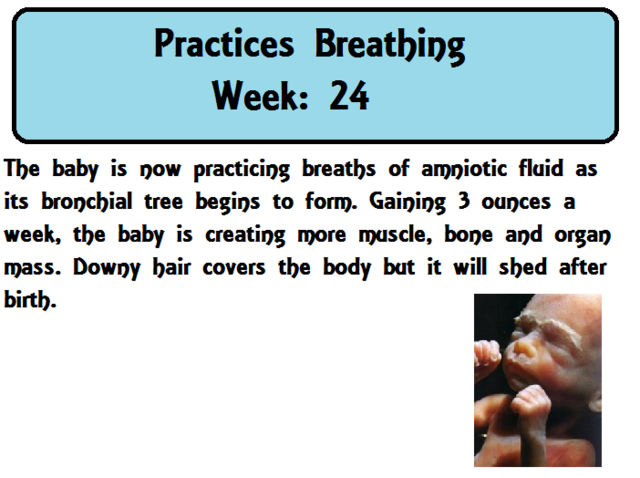 Practices Breathing
Week: 24

The baby is now practicing breaths of amniotic fluid as its bronchial tree begins to form. Gaining 3 ounces a week, the baby is creating more muscle, bone and organ mass. Downy hair covers the body but it will shed after birth.